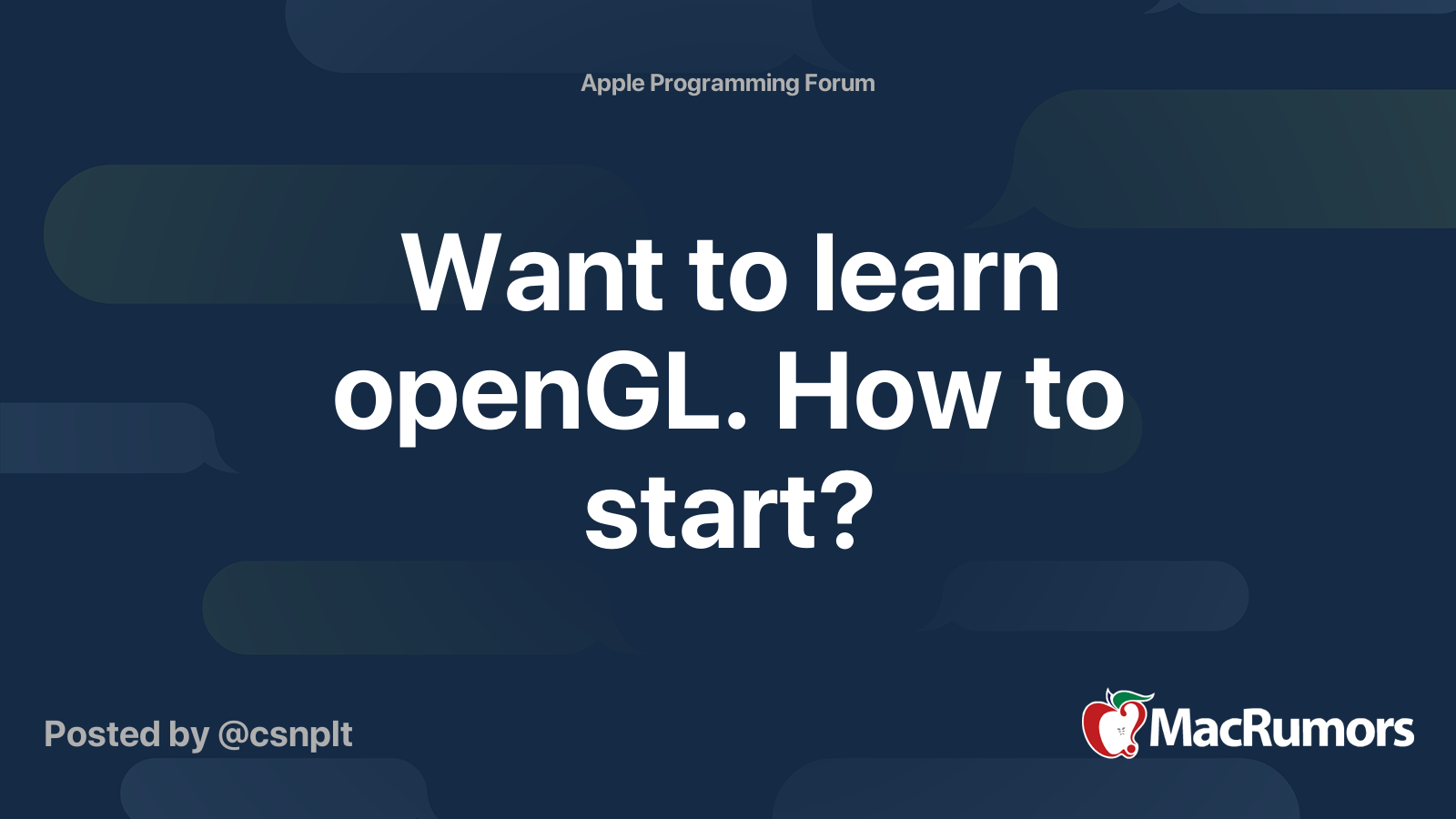 Apple Programming Forum

Want to learn openGL. How to start?

Posted by @csnplt

MacRumors